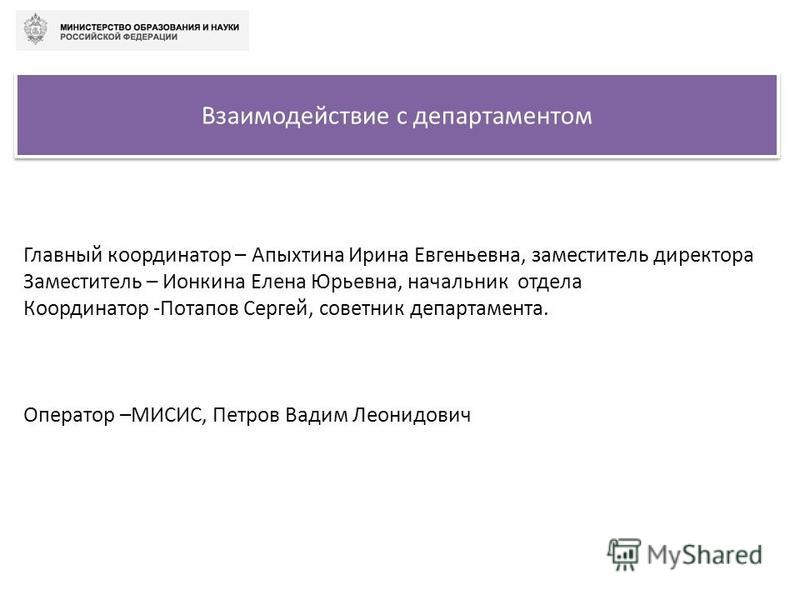 МИНИСТЕРСТВО ОБРАЗОВАНИЯ И НАУКИ
РОССИЙСКОЙ ФЕДЕРАЦИИ

Взаимодействие с департаментом

Главный координатор – Апыхтина Ирина Евгеньевна, заместитель директора
Заместитель – Ионкина Елена Юрьевна, начальник отдела
Координатор -Потапов Сергей, советник департамента.

Оператор –МИСИС, Петров Вадим Леонидович

MyShared